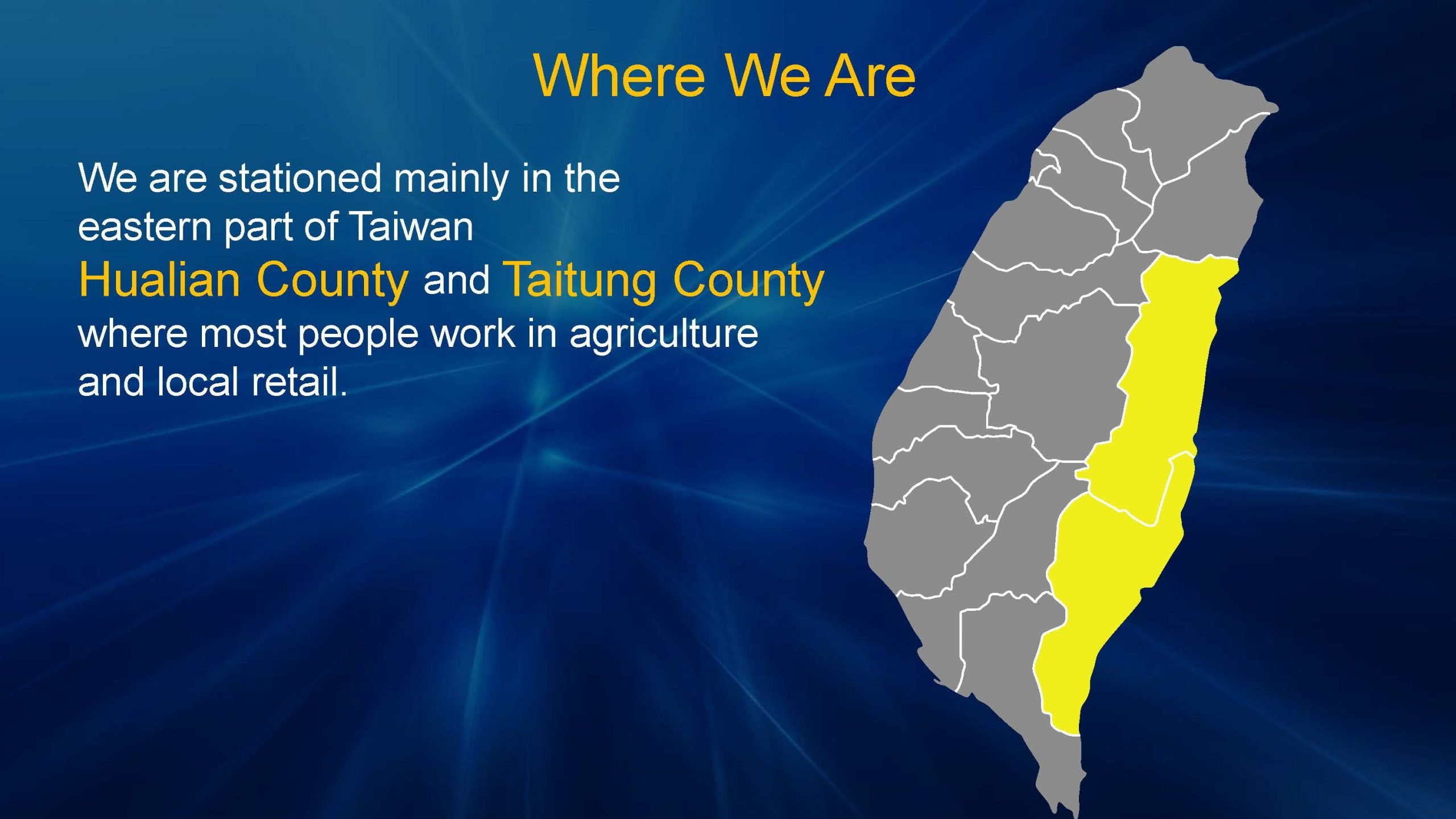 Where We Are

We are stationed mainly in the eastern part of Taiwan
Hualian County and Taitung County
where most people work in agriculture and local retail.